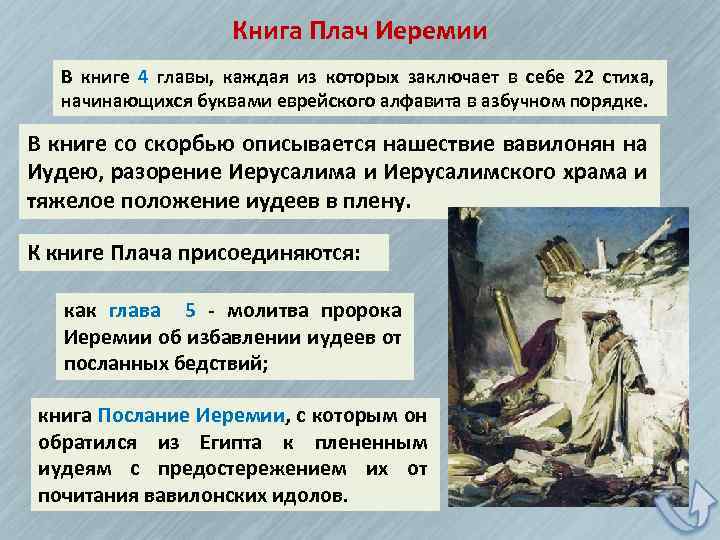 Книга Плач Иеремии

В книге 4 главы, каждая из которых заключает в себе 22 стиха, начинающихся буквами еврейского алфавита в азбучном порядке.

В книге со скорбью описывается нашествие вавилонян на Иудею, разорение Иерусалима и Иерусалимского храма и тяжелое положение иудеев в плену.

К книге Плача присоединяются:

как глава 5 - молитва пророка Иеремии об избавлении иудеев от посланных бедствий;

книга Послание Иеремии, с которым он обратился из Египта к плененным иудеям с предостережением их от почитания вавилонских идолов.